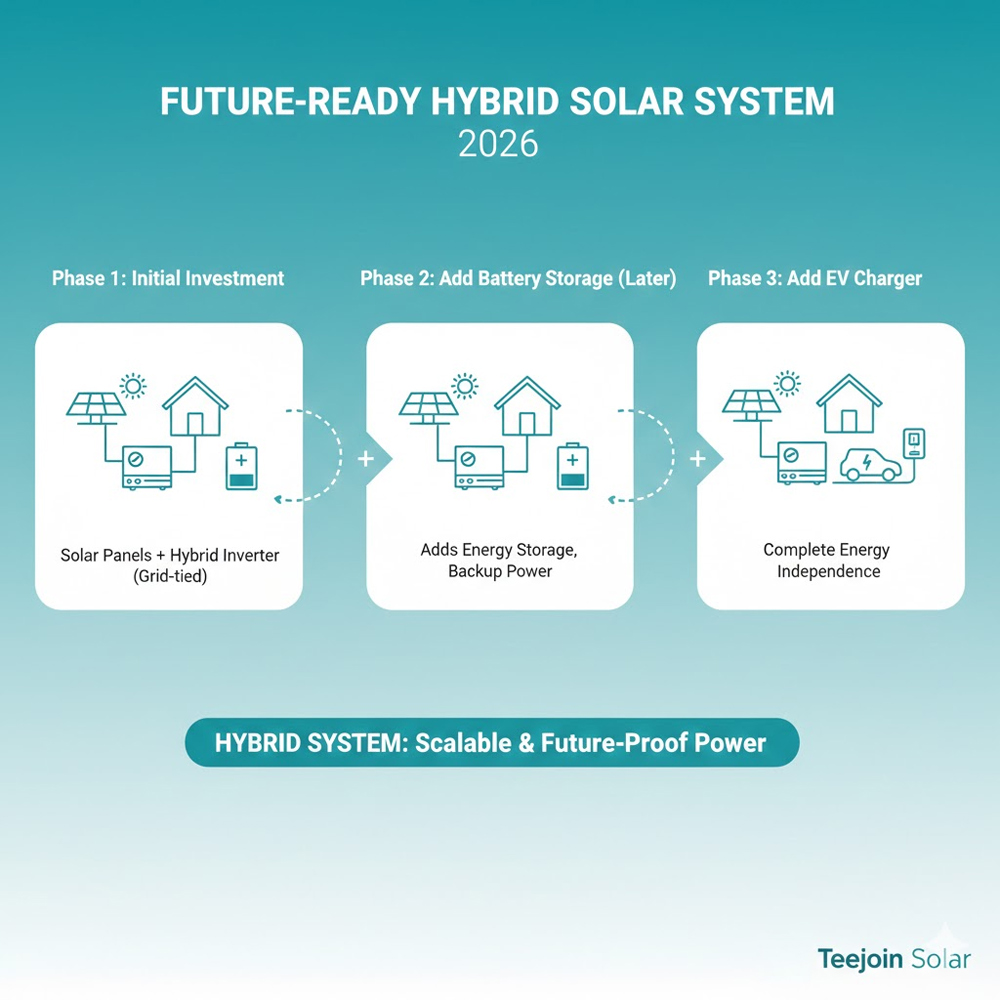 FUTURE-READY HYBRID SOLAR SYSTEM
2026

Phase 1: Initial Investment

Solar Panels + Hybrid Inverter (Grid-tied)

+

Phase 2: Add Battery Storage (Later)

Adds Energy Storage, Backup Power

+

Phase 3: Add EV Charger

Complete Energy Independence

HYBRID SYSTEM: Scalable & Future-Proof Power

Teejoin Solar